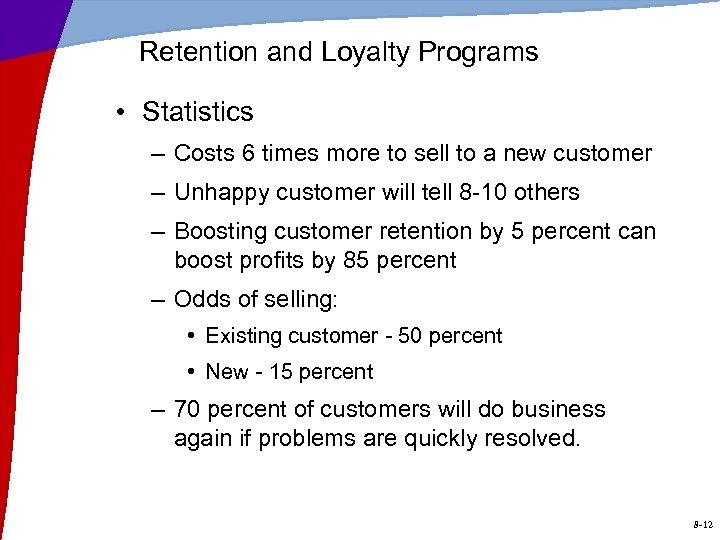 Retention and Loyalty Programs

• Statistics

– Costs 6 times more to sell to a new customer

– Unhappy customer will tell 8-10 others

– Boosting customer retention by 5 percent can boost profits by 85 percent

– Odds of selling:

• Existing customer - 50 percent

• New - 15 percent

– 70 percent of customers will do business again if problems are quickly resolved.

8-12